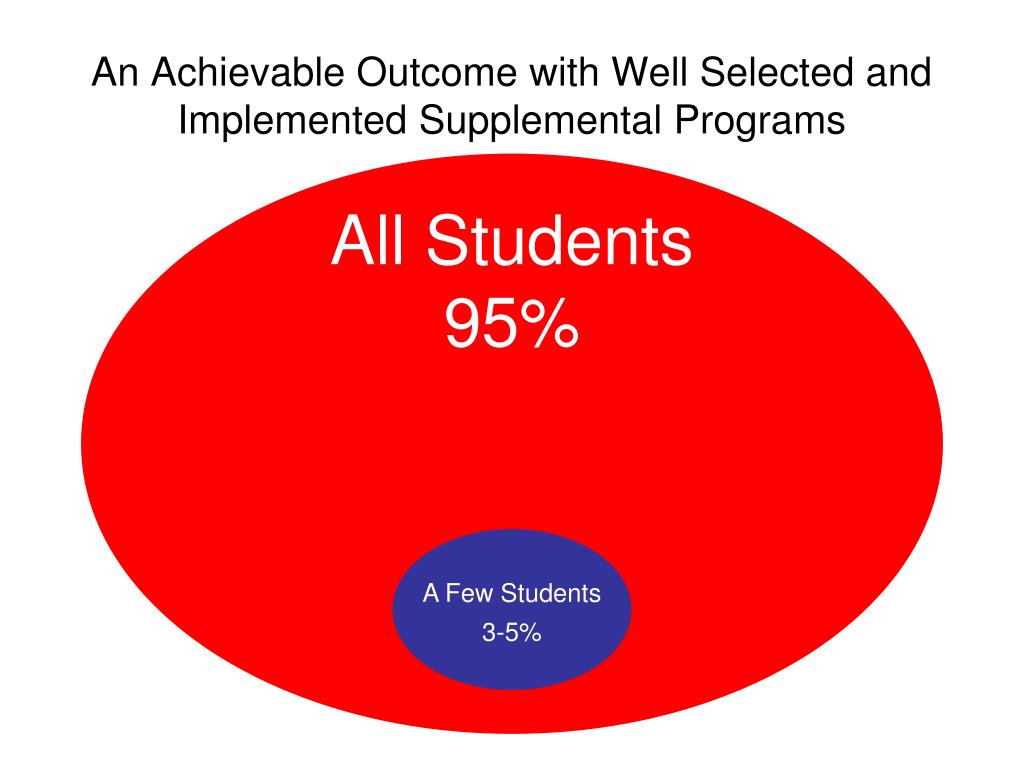 An Achievable Outcome with Well Selected and Implemented Supplemental Programs

All Students
95%

A Few Students
3-5%